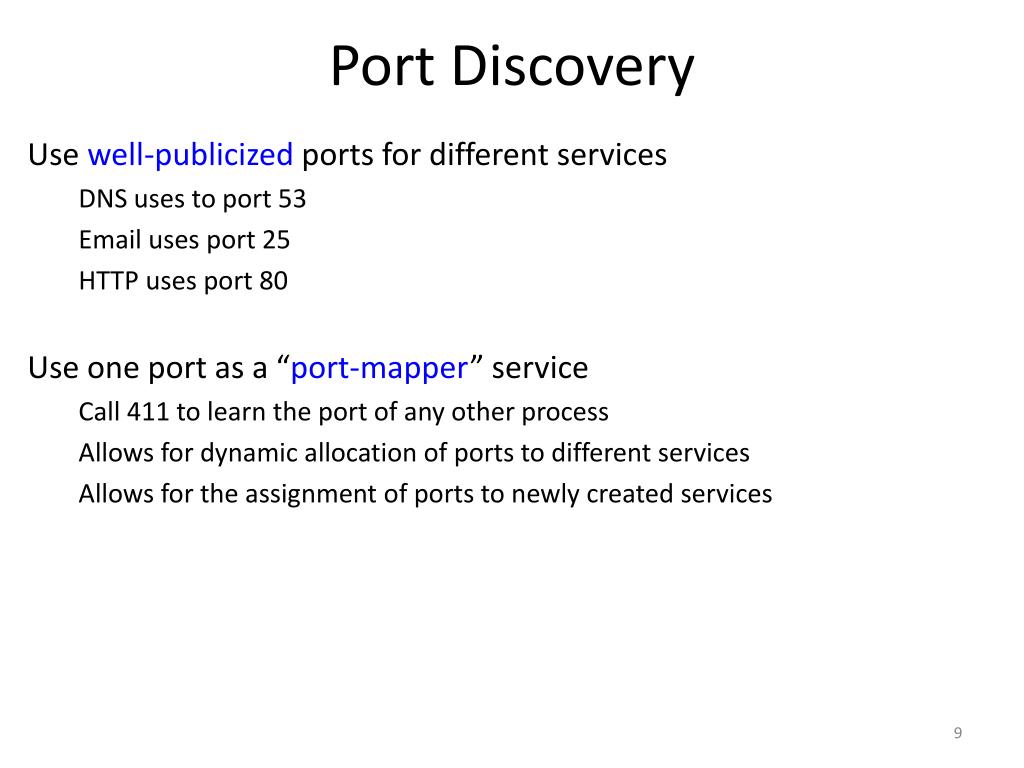 Port Discovery

Use well-publicized ports for different services

DNS uses to port 53

Email uses port 25

HTTP uses port 80

Use one port as a “port-mapper” service

Call 411 to learn the port of any other process

Allows for dynamic allocation of ports to different services

Allows for the assignment of ports to newly created services

9